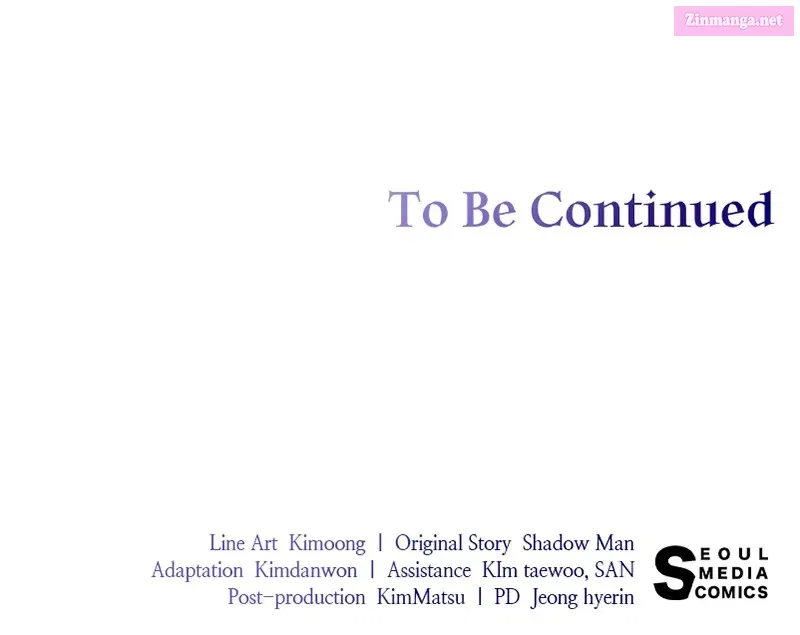 Zinmanga.net

To Be Continued

Line Art Kimoong | Original Story Shadow Man
Adaptation Kimdanwon | Assistance KIm taewoo, SAN
Post-production KimMatsu | PD Jeong hyerin

SEOUL MEDIA COMICS